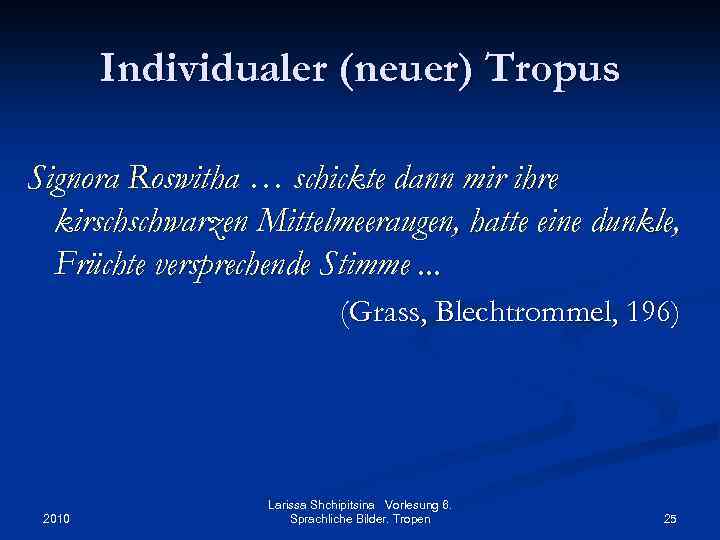 Individualer (neuer) Tropus

Signora Roswitha … schickte dann mir ihre kirschschwarzen Mittelmeeraugen, hatte eine dunkle, Früchte versprechende Stimme ...

(Grass, Blechtrommel, 196)

2010

Larissa Shchipitsina Vorlesung 6. Sprachliche Bilder. Tropen

25